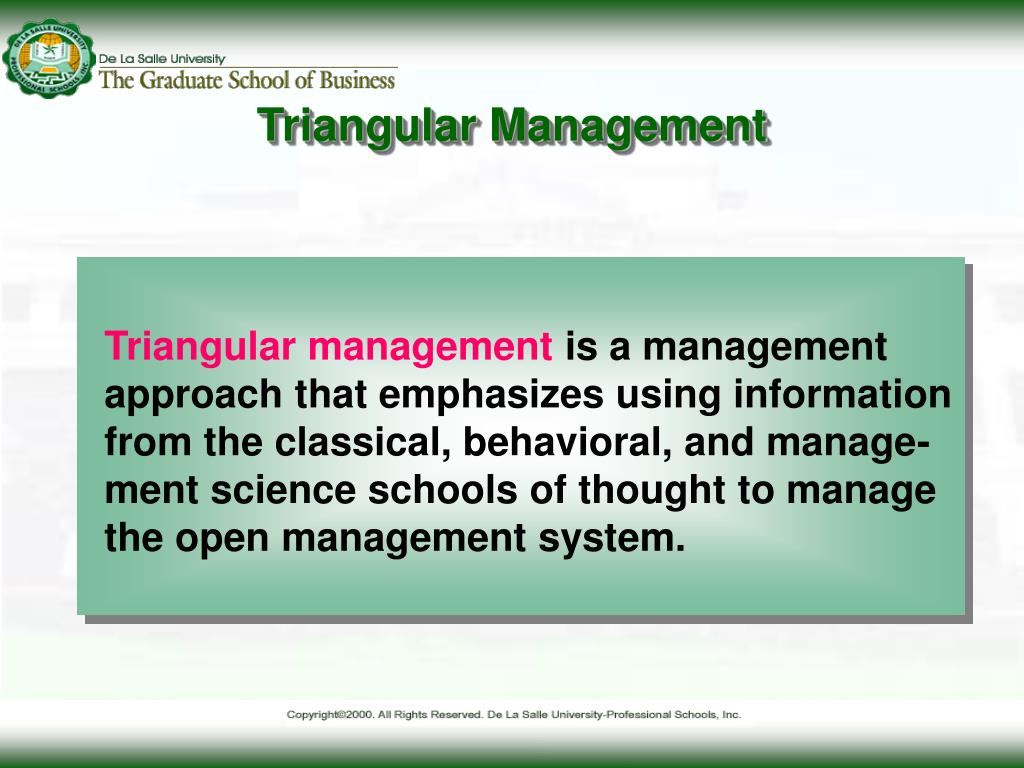 De La Salle University
The Graduate School of Business

Triangular Management

Triangular management is a management approach that emphasizes using information from the classical, behavioral, and management science schools of thought to manage the open management system.

Copyright©2000. All Rights Reserved. De La Salle University-Professional Schools, Inc.